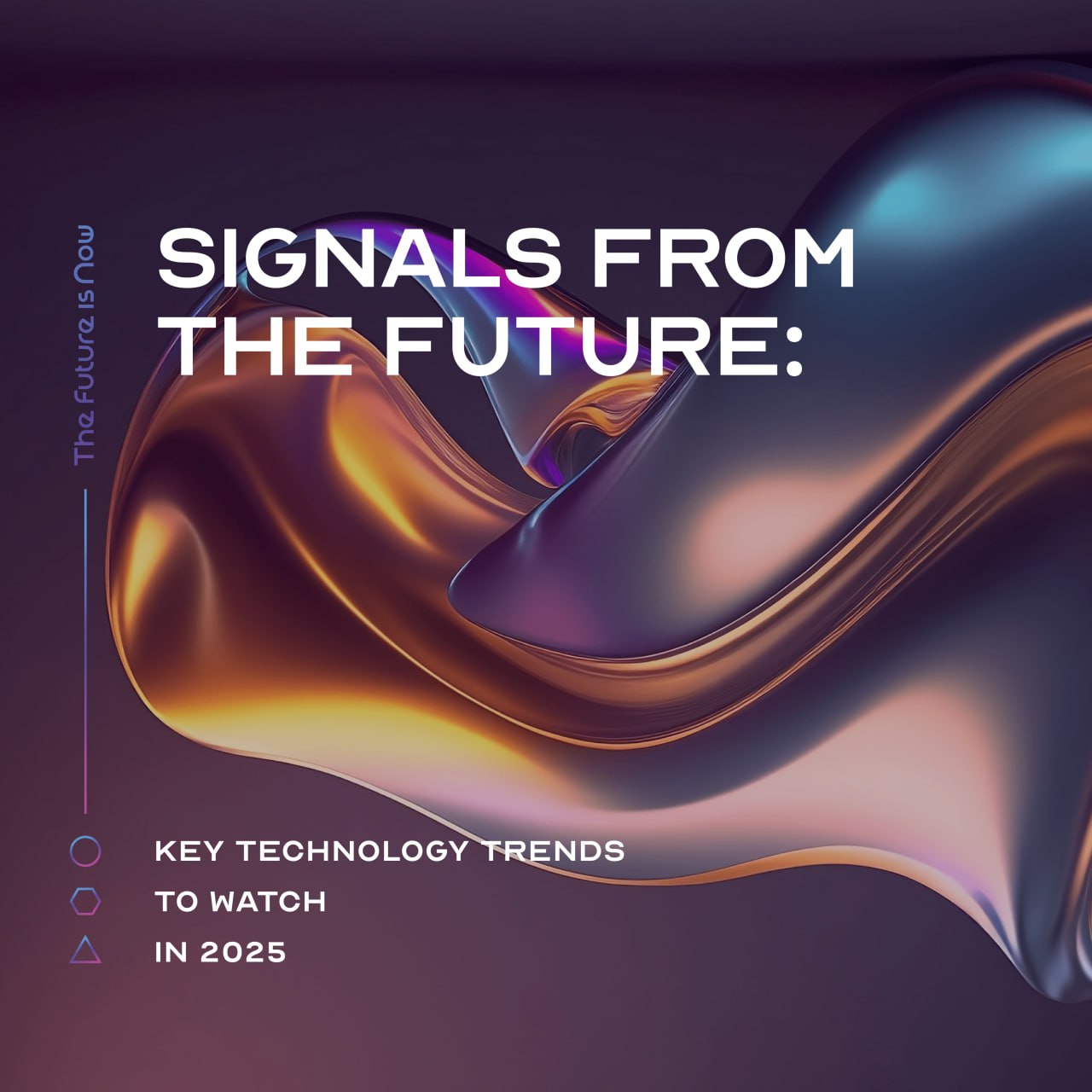 The Future is Now

SIGNALS FROM THE FUTURE:

KEY TECHNOLOGY TRENDS
TO WATCH
IN 2025